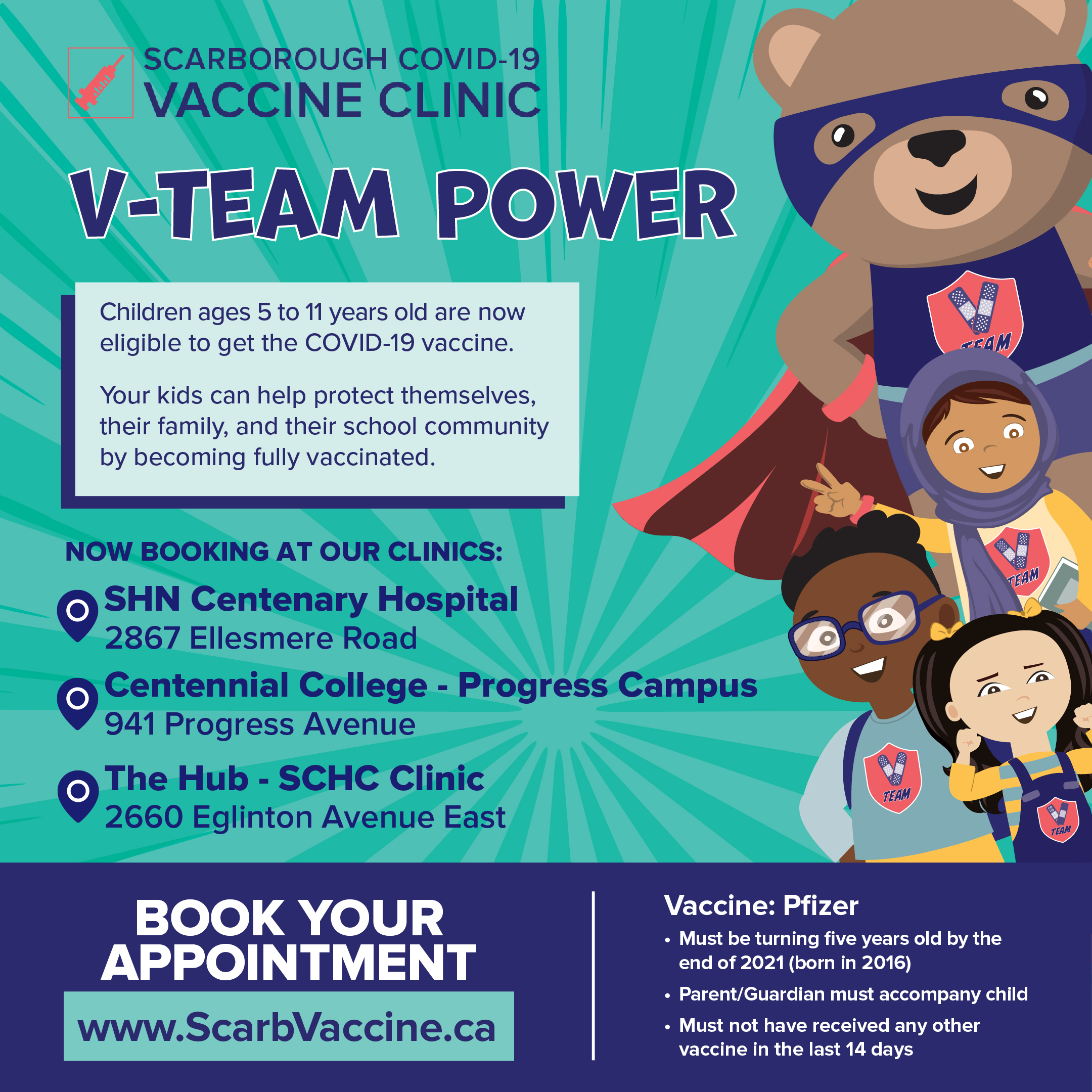 SCARBOROUGH COVID-19
VACCINE CLINIC

V-TEAM POWER

Children ages 5 to 11 years old are now eligible to get the COVID-19 vaccine.

Your kids can help protect themselves, their family, and their school community by becoming fully vaccinated.

NOW BOOKING AT OUR CLINICS:

SHN Centenary Hospital
2867 Ellesmere Road

Centennial College - Progress Campus
941 Progress Avenue

The Hub - SCHC Clinic
2660 Eglinton Avenue East

TEAM

TEAM

TEAM

TEAM

BOOK YOUR APPOINTMENT

www.ScarbVaccine.ca

Vaccine: Pfizer

• Must be turning five years old by the end of 2021 (born in 2016)

• Parent/Guardian must accompany child

• Must not have received any other vaccine in the last 14 days